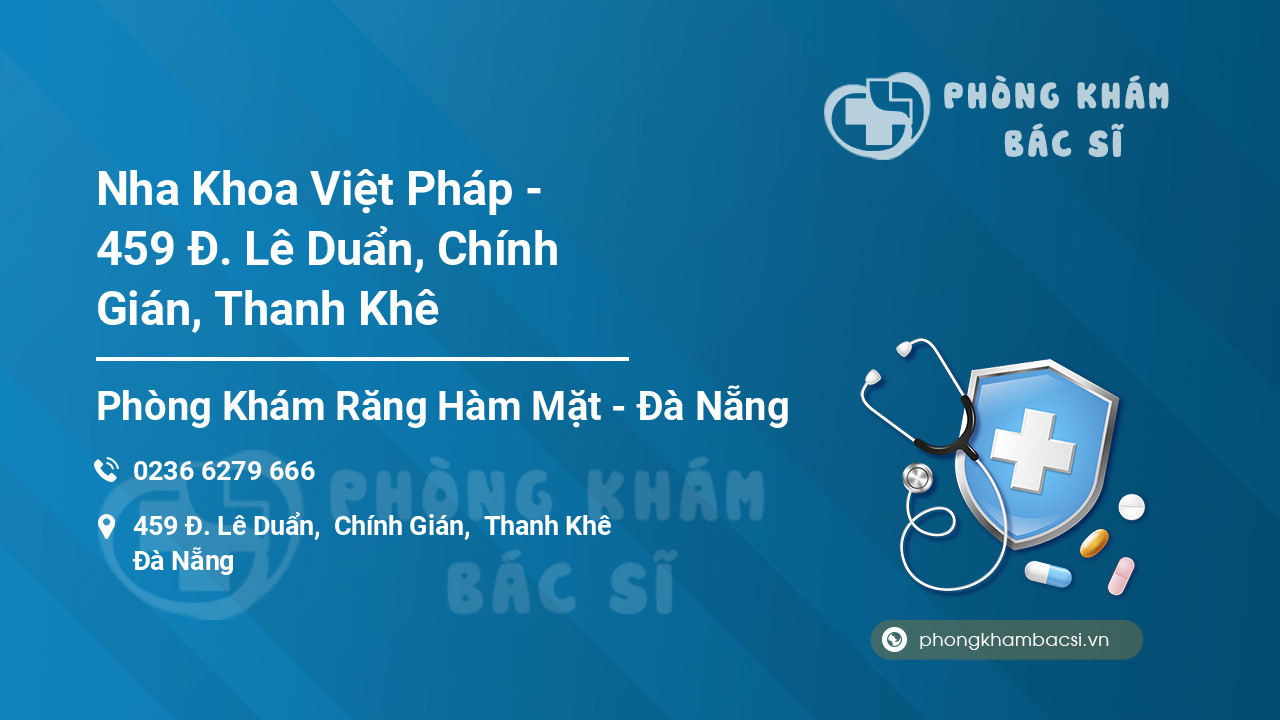 PHÒNG KHÁM
BÁC SĨ

Nha Khoa Việt Pháp - 459 Đ. Lê Duẩn, Chính Gián, Thanh Khê

Phòng Khám Răng Hàm Mặt - Đà Nẵng

0236 6279 666

459 Đ. Lê Duẩn, Chính Gián, Thanh Khê Đà Nẵng

PHÒNG KHÁM
BÁC SĨ

phongkhambacsi.vn